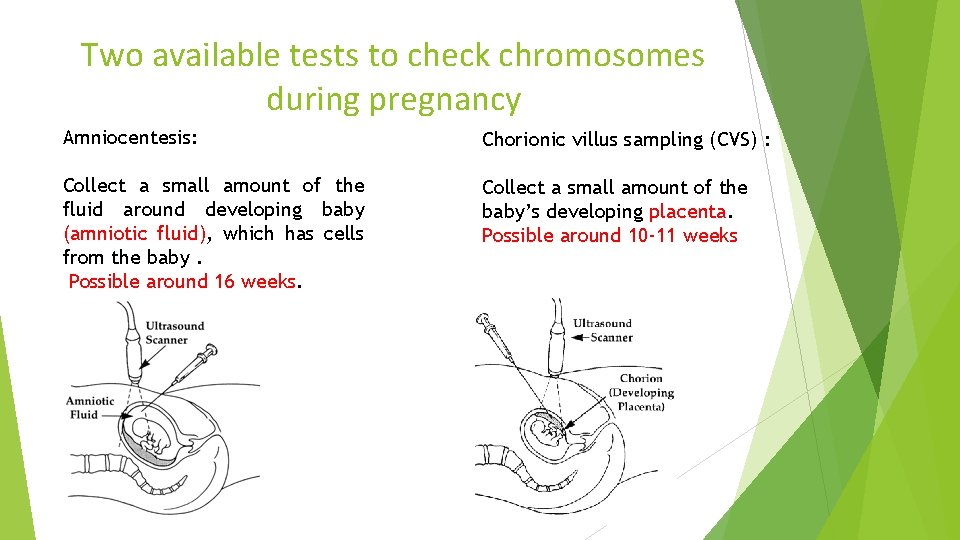 Two available tests to check chromosomes during pregnancy

Amniocentesis:

Collect a small amount of the fluid around developing baby (amniotic fluid), which has cells from the baby .
Possible around 16 weeks.

Ultrasound Scanner

Amniotic Fluid

Chorionic villus sampling (CVS) :

Collect a small amount of the baby's developing placenta.
Possible around 10-11 weeks

Ultrasound Scanner

Chorion (Developing Placenta)